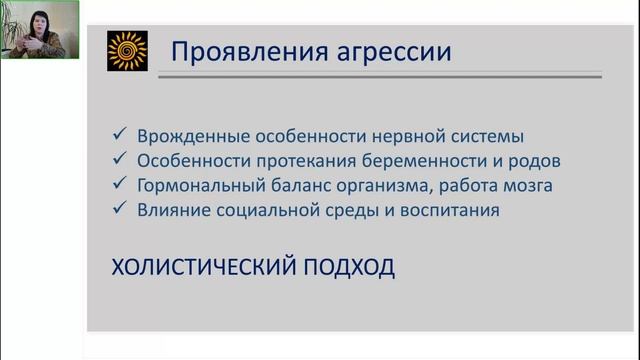 Проявления агрессии

✓ Врожденные особенности нервной системы
✓ Особенности протекания беременности и родов
✓ Гормональный баланс организма, работа мозга
✓ Влияние социальной среды и воспитания

ХОЛИСТИЧЕСКИЙ ПОДХОД